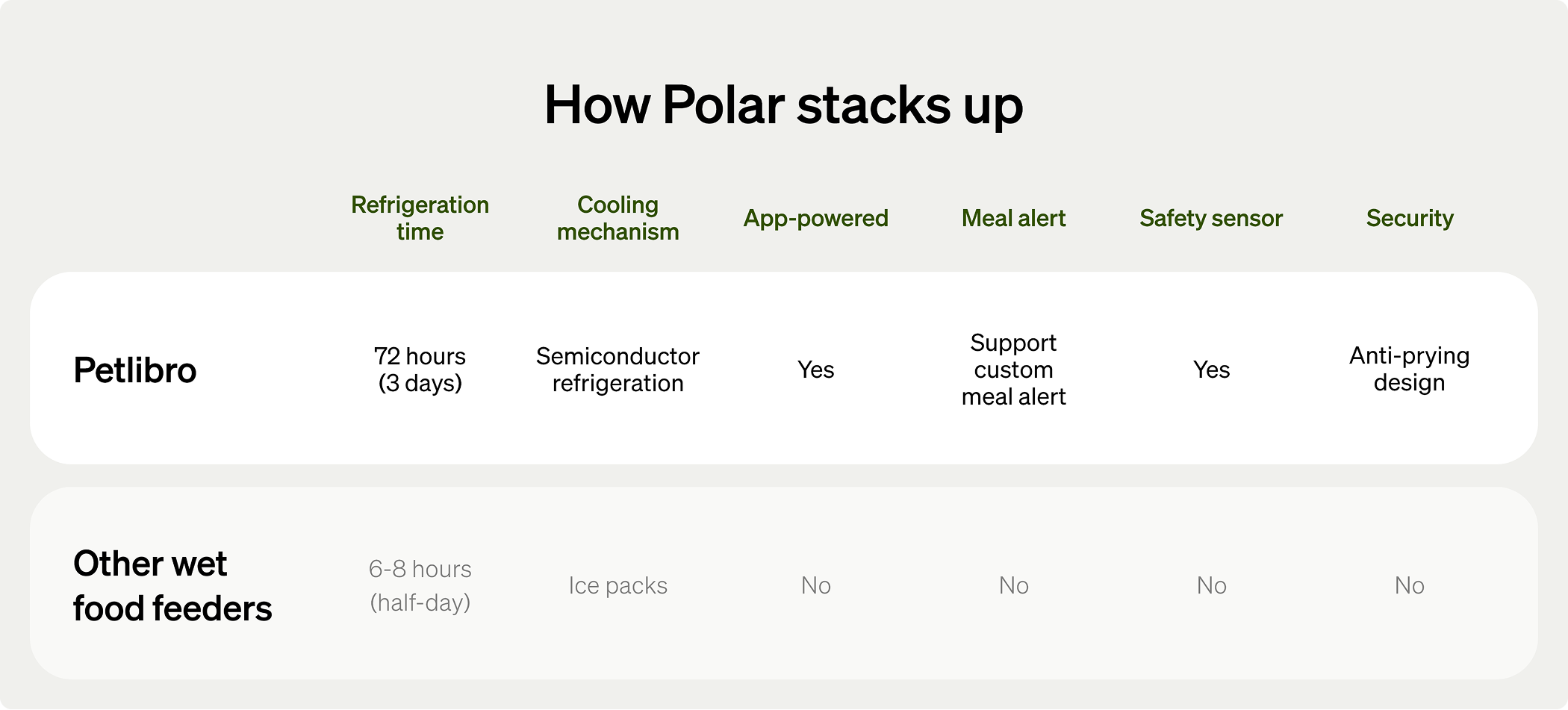 How Polar stacks up

| | Refrigeration time | Cooling mechanism | App-powered | Meal alert | Safety sensor | Security |
|---|---|---|---|---|---|---|
| Petlibro | 72 hours (3 days) | Semiconductor refrigeration | Yes | Support custom meal alert | Yes | Anti-prying design |
| Other wet food feeders | 6-8 hours (half-day) | Ice packs | No | No | No | No |